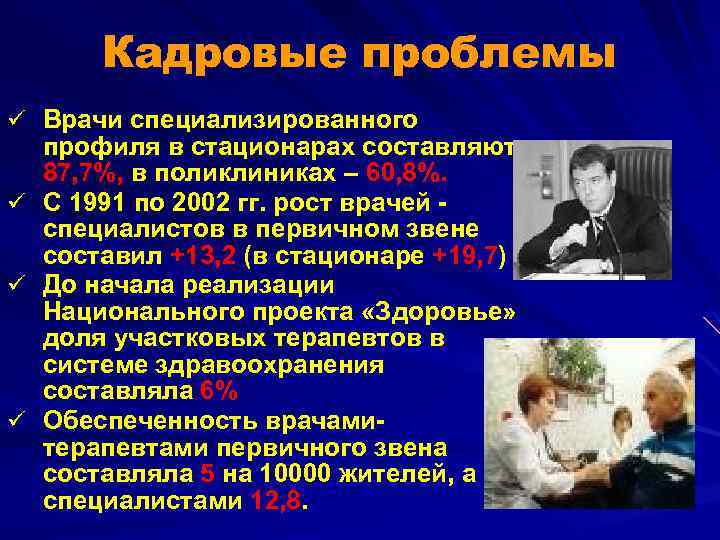 Кадровые проблемы

✓ Врачи специализированного профиля в стационарах составляют 87,7%, в поликлиниках – 60,8%.

✓ С 1991 по 2002 гг. рост врачей - специалистов в первичном звене составил +13,2 (в стационаре +19,7)

✓ До начала реализации Национального проекта «Здоровье» доля участковых терапевтов в системе здравоохранения составляла 6%

✓ Обеспеченность врачами-терапевтами первичного звена составляла 5 на 10000 жителей, а специалистами 12,8.